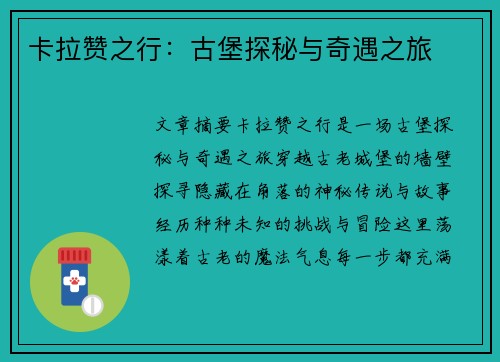 卡拉赞之行：古堡探秘与奇遇之旅

文章摘要卡拉赞之行是一场古堡探秘与奇遇之旅穿越古老城堡的墙壁探寻隐藏在角落的神秘传说与故事经历种种未知的挑战与冒险这里荡漾着古老的魔法气息每一步都充满